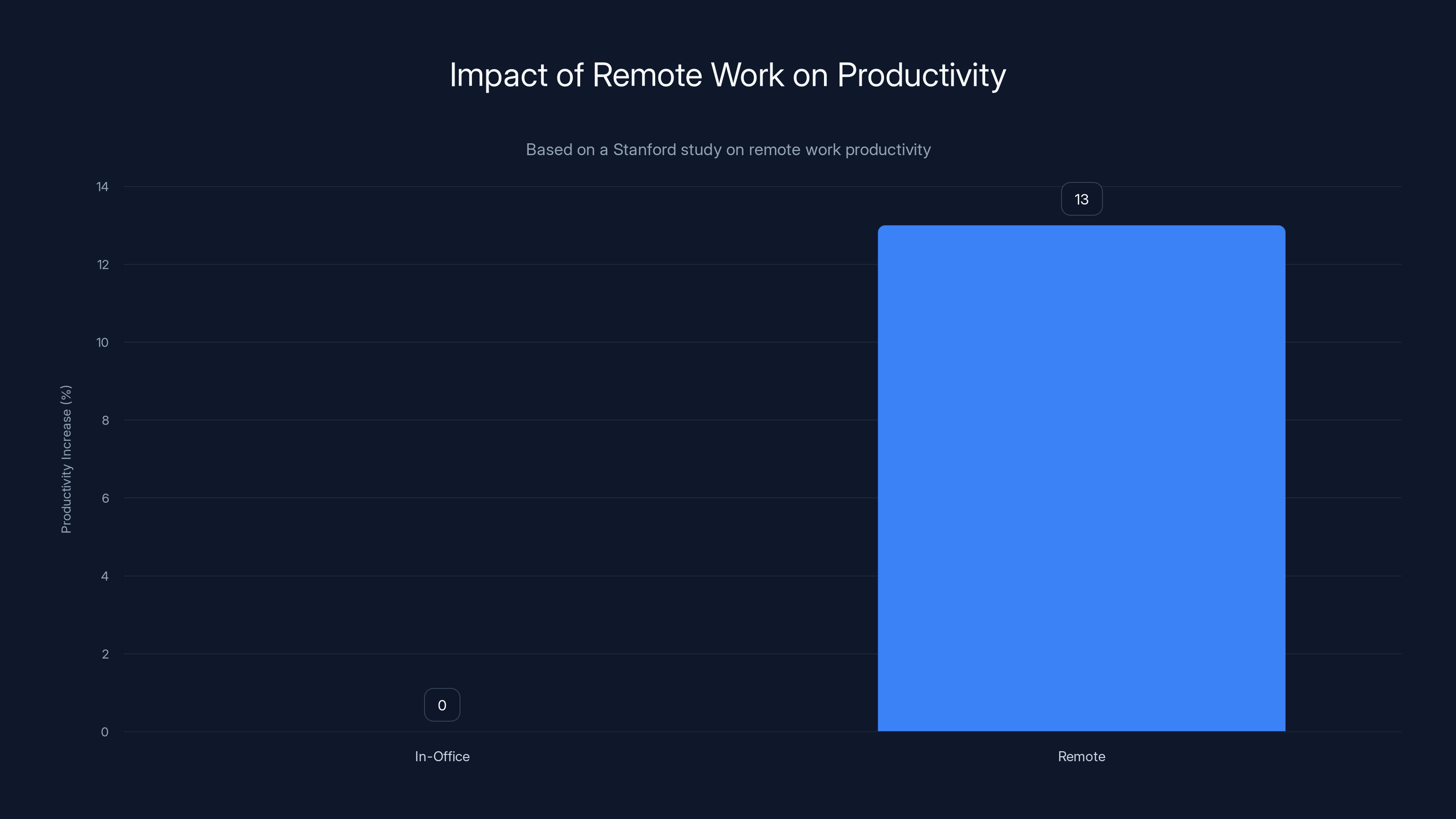 Impact of Remote Work on Productivity

Based on a Stanford study on remote work productivity

Productivity Increase (%)

14
12
10
8
6
4
2
0

13

0

In-Office

Remote